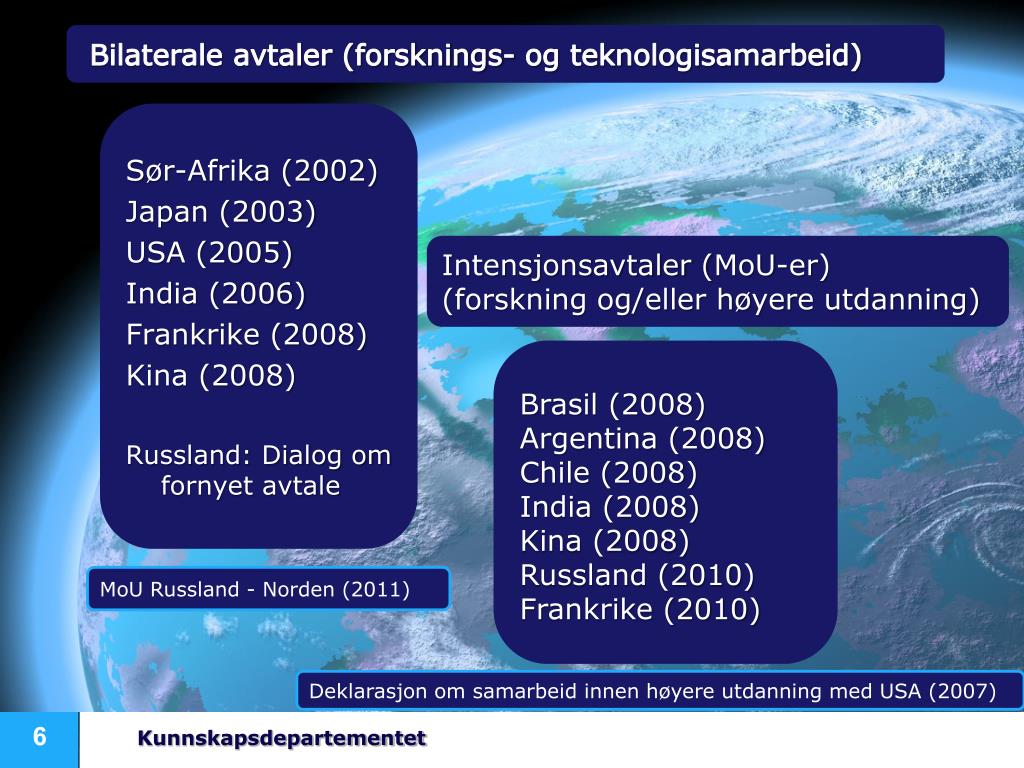 Bilaterale avtaler (forsknings- og teknologisamarbeid)

Sør-Afrika (2002)
Japan (2003)
USA (2005)
India (2006)
Frankrike (2008)
Kina (2008)

Russland: Dialog om fornyet avtale

MoU Russland - Norden (2011)

Intensjonsavtaler (MoU-er) (forskning og/eller høyere utdanning)

Brasil (2008)
Argentina (2008)
Chile (2008)
India (2008)
Kina (2008)
Russland (2010)
Frankrike (2010)

Deklarasjon om samarbeid innen høyere utdanning med USA (2007)

6

Kunnskapsdepartementet